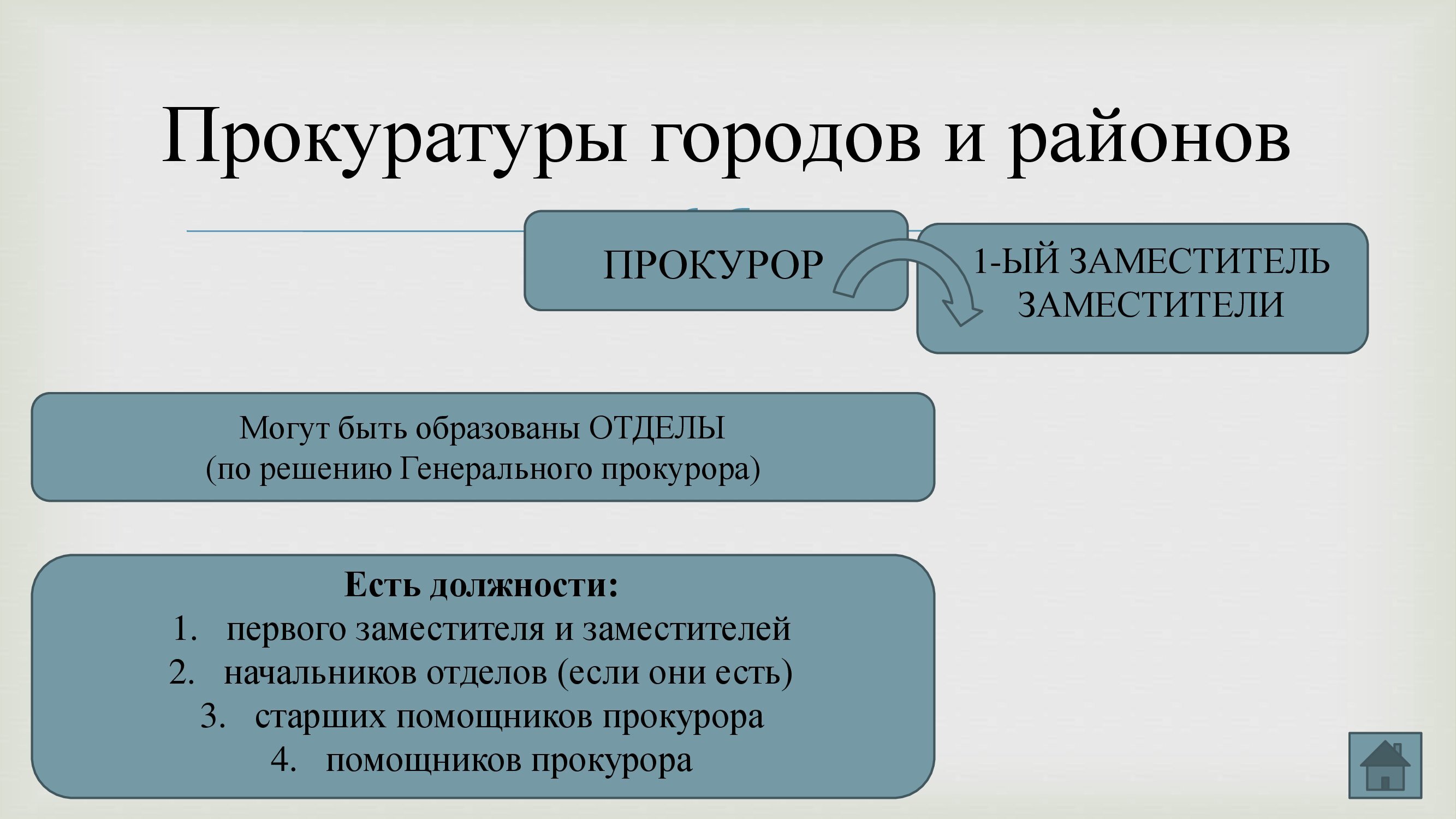 Прокуратуры городов и районов

ПРОКУРОР

1-ЫЙ ЗАМЕСТИТЕЛЬ
ЗАМЕСТИТЕЛИ

Могут быть образованы ОТДЕЛЫ
(по решению Генерального прокурора)

Есть должности:
1. первого заместителя и заместителей
2. начальников отделов (если они есть)
3. старших помощников прокурора
4. помощников прокурора